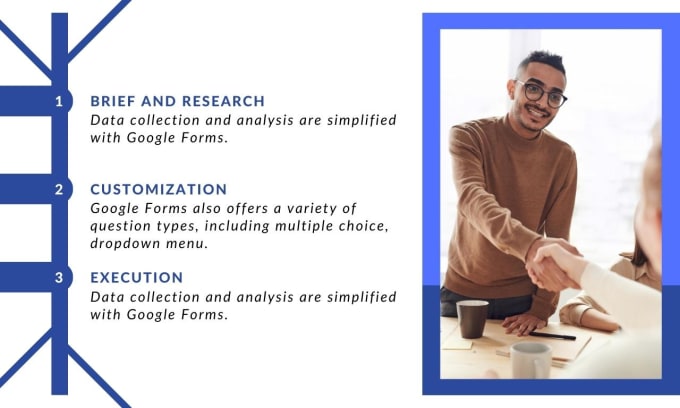 1

BRIEF AND RESEARCH
Data collection and analysis are simplified with Google Forms.

2

CUSTOMIZATION
Google Forms also offers a variety of question types, including multiple choice, dropdown menu.

3

EXECUTION
Data collection and analysis are simplified with Google Forms.